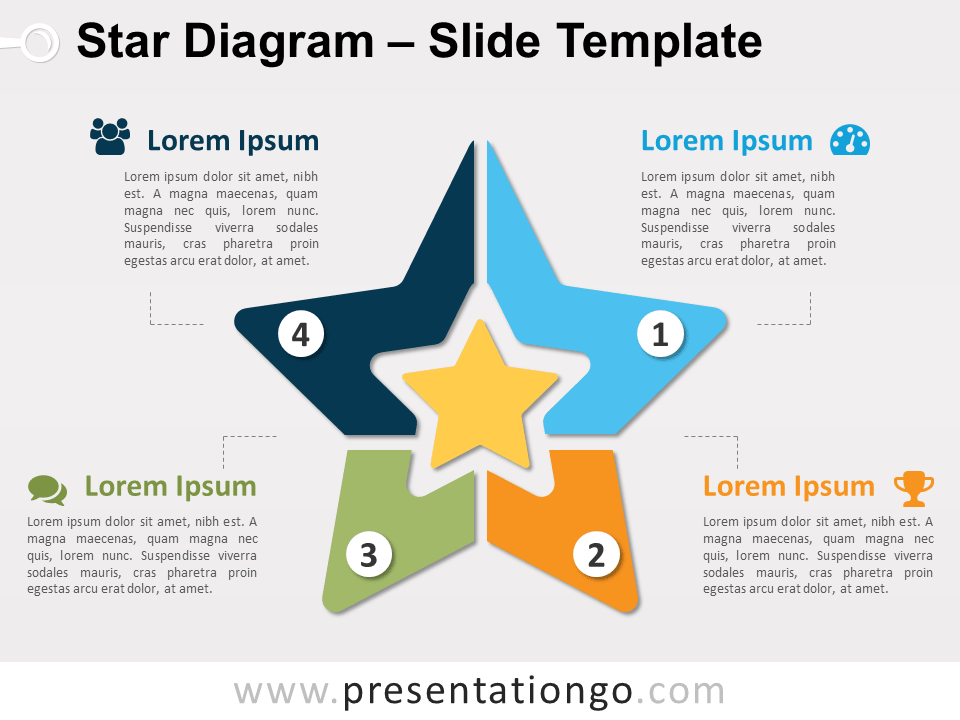 Star Diagram – Slide Template

Lorem Ipsum

Lorem ipsum dolor sit amet, nibh est. A magna maecenas, quam magna nec quis, lorem nunc. Suspendisse viverra sodales mauris, cras pharetra proin egestas arcu erat dolor, at amet.

Lorem Ipsum

Lorem ipsum dolor sit amet, nibh est. A magna maecenas, quam magna nec quis, lorem nunc. Suspendisse viverra sodales mauris, cras pharetra proin egestas arcu erat dolor, at amet.

4

1

3

2

Lorem Ipsum

Lorem ipsum dolor sit amet, nibh est. A magna maecenas, quam magna nec quis, lorem nunc. Suspendisse viverra sodales mauris, cras pharetra proin egestas arcu erat dolor, at amet.

Lorem Ipsum

Lorem ipsum dolor sit amet, nibh est. A magna maecenas, quam magna nec quis, lorem nunc. Suspendisse viverra sodales mauris, cras pharetra proin egestas arcu erat dolor, at amet.

www.presentationgo.com